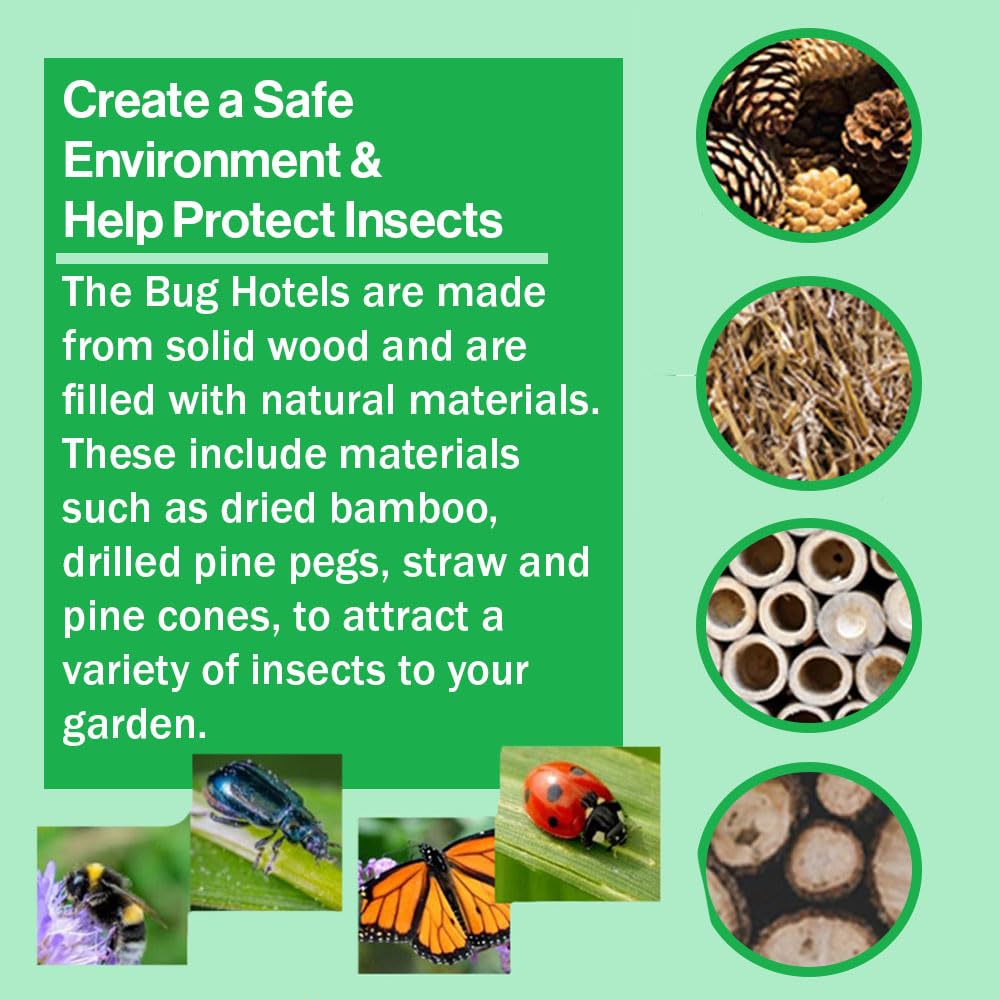 Create a Safe Environment & Help Protect Insects

The Bug Hotels are made from solid wood and are filled with natural materials. These include materials such as dried bamboo, drilled pine pegs, straw and pine cones, to attract a variety of insects to your garden.